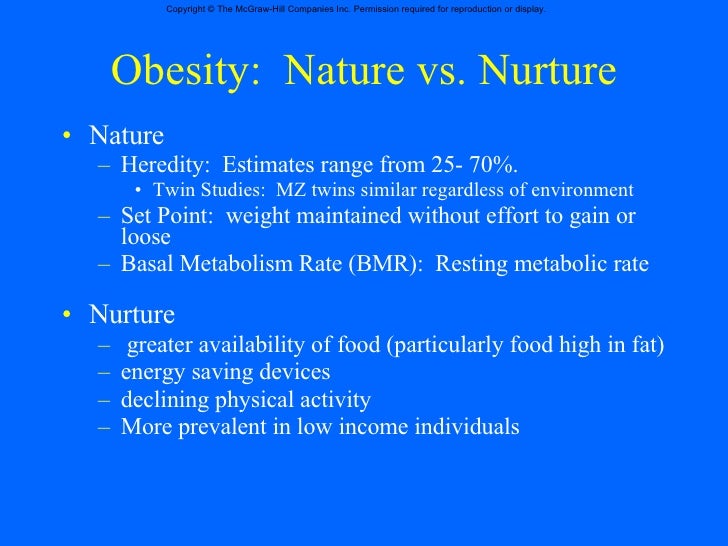 Copyright © The McGraw-Hill Companies Inc. Permission required for reproduction or display.

Obesity: Nature vs. Nurture

• Nature
– Heredity: Estimates range from 25- 70%.
• Twin Studies: MZ twins similar regardless of environment
– Set Point: weight maintained without effort to gain or loose
– Basal Metabolism Rate (BMR): Resting metabolic rate

• Nurture
– greater availability of food (particularly food high in fat)
– energy saving devices
– declining physical activity
– More prevalent in low income individuals